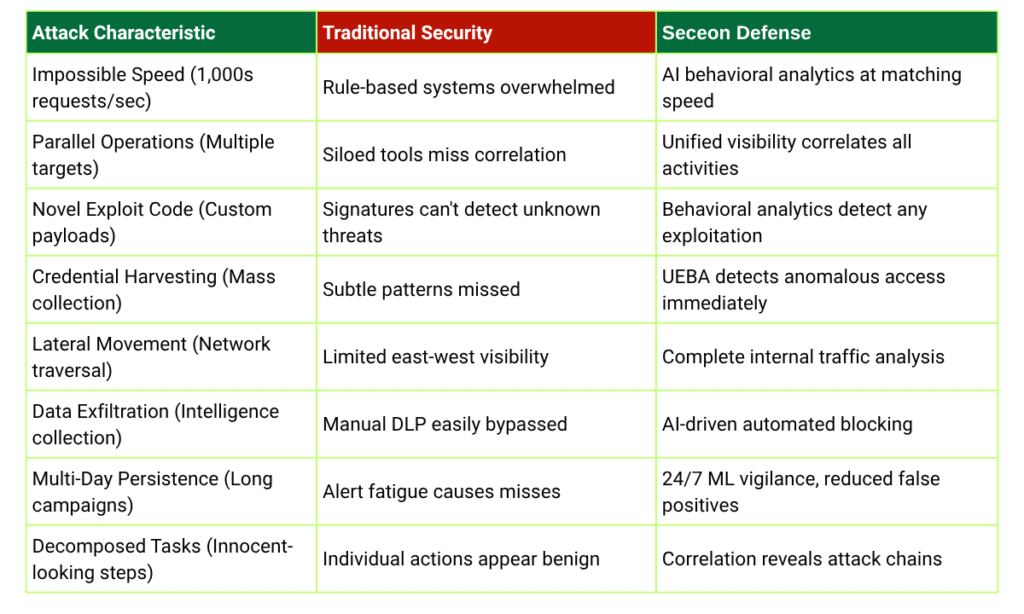 | Attack Characteristic | Traditional Security | Seceon Defense |
|---|---|---|
| Impossible Speed (1,000s requests/sec) | Rule-based systems overwhelmed | AI behavioral analytics at matching speed |
| Parallel Operations (Multiple targets) | Siloed tools miss correlation | Unified visibility correlates all activities |
| Novel Exploit Code (Custom payloads) | Signatures can't detect unknown threats | Behavioral analytics detect any exploitation |
| Credential Harvesting (Mass collection) | Subtle patterns missed | UEBA detects anomalous access immediately |
| Lateral Movement (Network traversal) | Limited east-west visibility | Complete internal traffic analysis |
| Data Exfiltration (Intelligence collection) | Manual DLP easily bypassed | AI-driven automated blocking |
| Multi-Day Persistence (Long campaigns) | Alert fatigue causes misses | 24/7 ML vigilance, reduced false positives |
| Decomposed Tasks (Innocent-looking steps) | Individual actions appear benign | Correlation reveals attack chains |